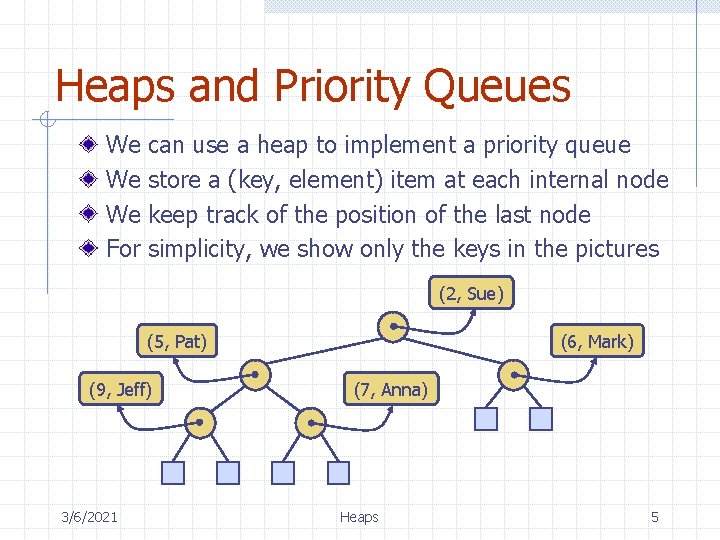 Heaps and Priority Queues

We can use a heap to implement a priority queue

We store a (key, element) item at each internal node

We keep track of the position of the last node

For simplicity, we show only the keys in the pictures

(2, Sue)

(5, Pat)

(6, Mark)

(9, Jeff)

(7, Anna)

3/6/2021

Heaps

5